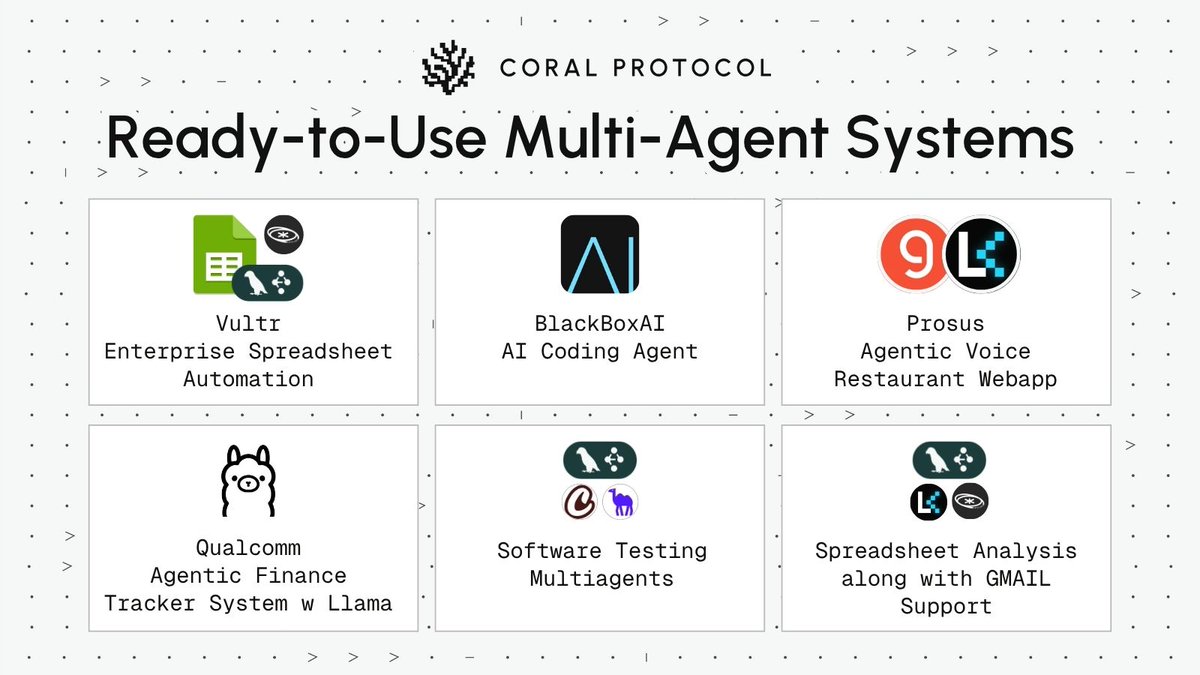 CORAL PROTOCOL

Ready-to-Use Multi-Agent Systems

Vultr
Enterprise Spreadsheet Automation

BlackBoxAI
AI Coding Agent

Prosus
Agentic Voice Restaurant Webapp

Qualcomm
Agentic Finance Tracker System w Llama

Software Testing Multiagents

Spreadsheet Analysis along with GMAIL Support